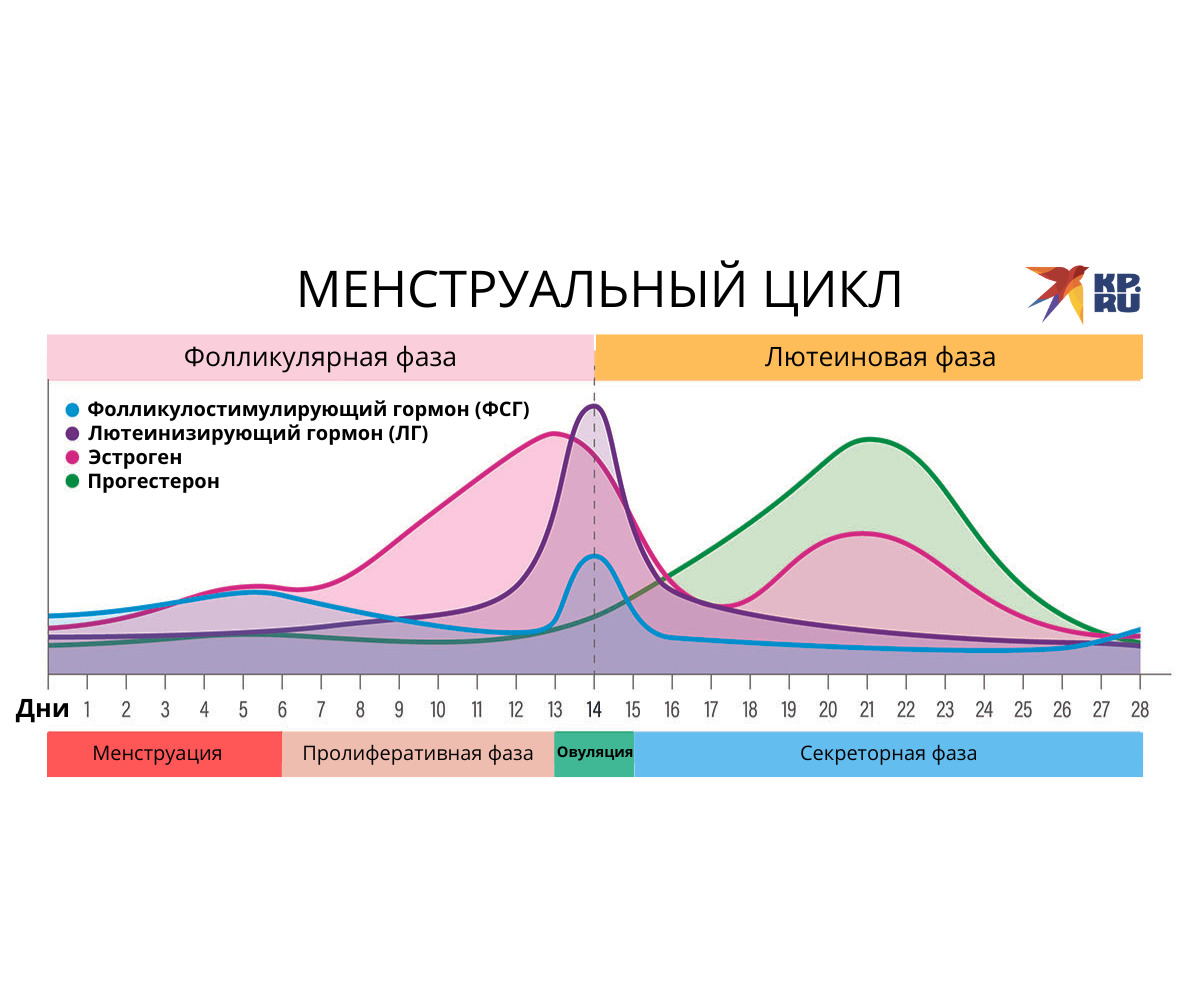 МЕНСТРУАЛЬНЫЙ ЦИКЛ

KP.RU

Фолликулярная фаза

Лютеиновая фаза

Фолликулостимулирующий гормон (ФСГ)
Лютеинизирующий гормон (ЛГ)
Эстроген
Прогестерон

Дни 1 2 3 4 5 6 7 8 9 10 11 12 13 14 15 16 17 18 19 20 21 22 23 24 25 26 27 28

Менструация

Пролиферативная фаза

Овуляция

Секреторная фаза